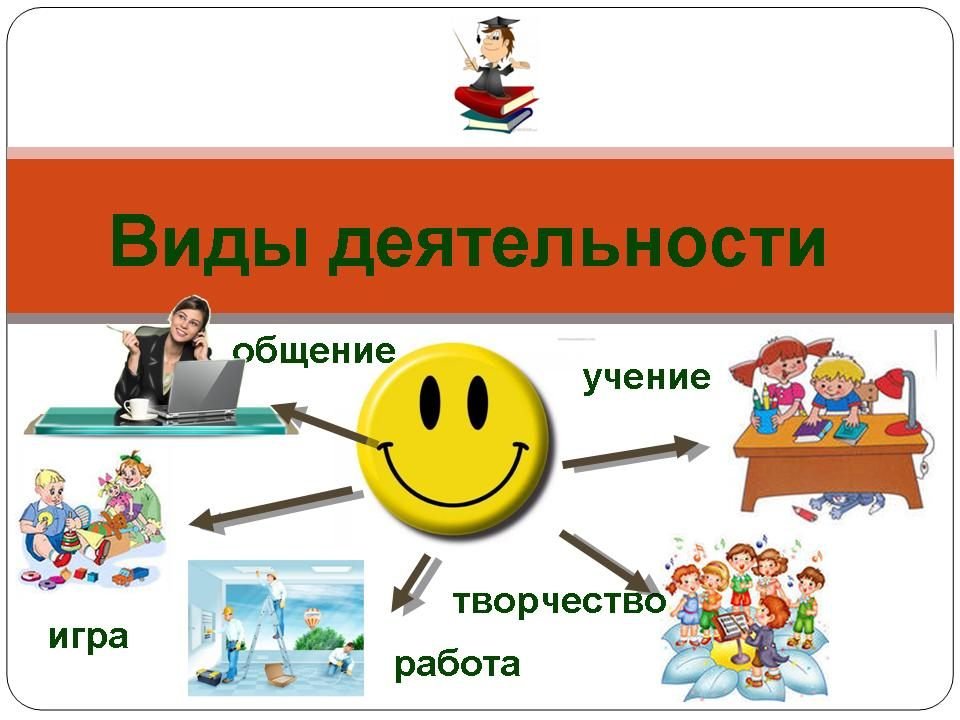 Виды деятельности

общение

учение

игра

творчество

работа